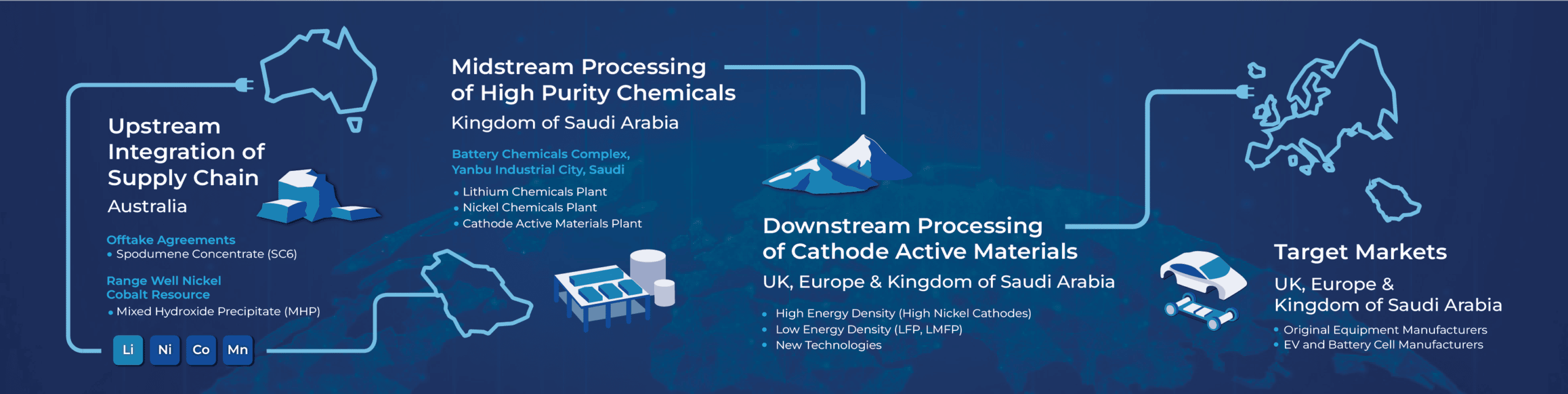 Upstream Integration of Supply Chain
Australia

Offtake Agreements
• Spodumene Concentrate (SC6)

Range Well Nickel Cobalt Resource
• Mixed Hydroxide Precipitate (MHP)

Li Ni Co Mn

Midstream Processing of High Purity Chemicals
Kingdom of Saudi Arabia

Battery Chemicals Complex, Yanbu Industrial City, Saudi
• Lithium Chemicals Plant
• Nickel Chemicals Plant
• Cathode Active Materials Plant

Downstream Processing of Cathode Active Materials
UK, Europe & Kingdom of Saudi Arabia
• High Energy Density (High Nickel Cathodes)
• Low Energy Density (LFP, LMFP)
• New Technologies

Target Markets
UK, Europe & Kingdom of Saudi Arabia
• Original Equipment Manufacturers
• EV and Battery Cell Manufacturers